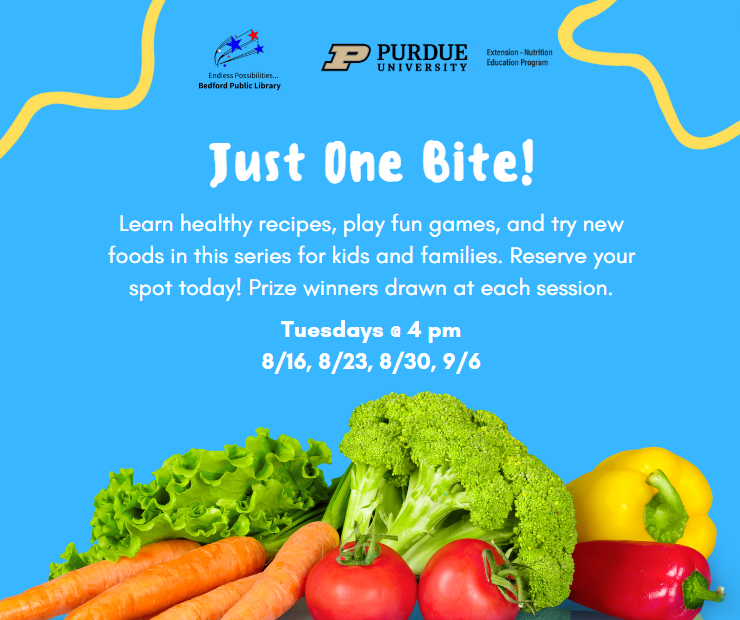 Endless Possibilities...
Bedford Public Library

PURDUE UNIVERSITY

Extension - Nutrition Education Program

Just One Bite!

Learn healthy recipes, play fun games, and try new foods in this series for kids and families. Reserve your spot today! Prize winners drawn at each session.

Tuesdays @ 4 pm
8/16, 8/23, 8/30, 9/6